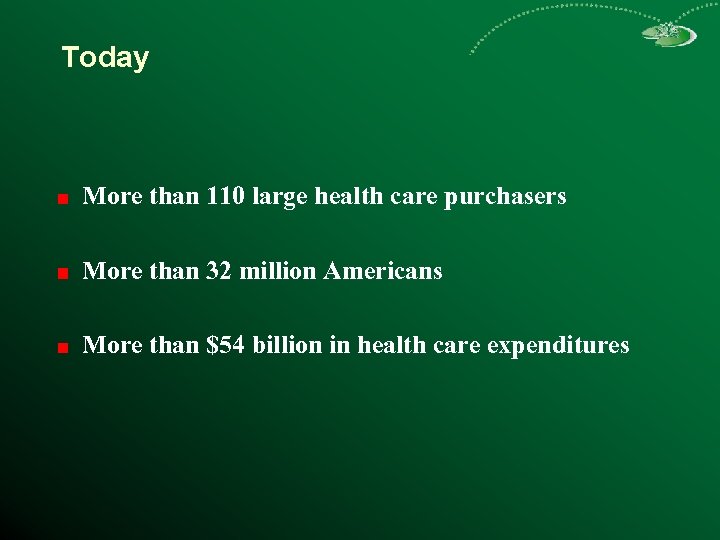 Today

- More than 110 large health care purchasers
- More than 32 million Americans
- More than \$54 billion in health care expenditures